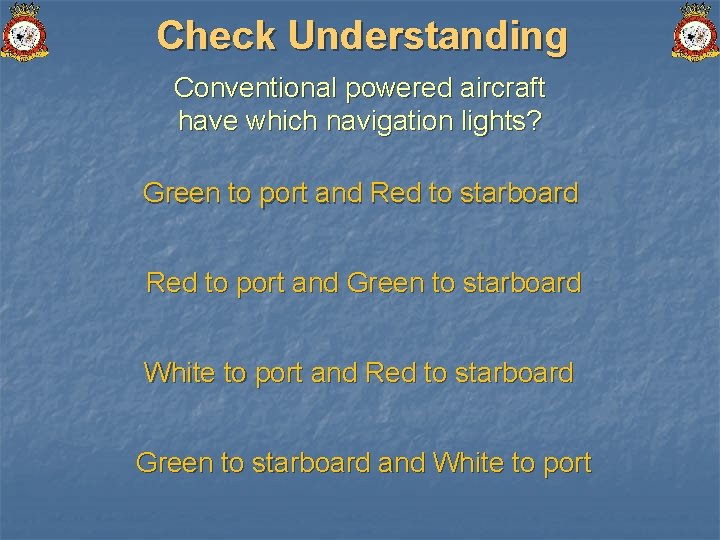 Check Understanding

Conventional powered aircraft have which navigation lights?

Green to port and Red to starboard

Red to port and Green to starboard

White to port and Red to starboard

Green to starboard and White to port